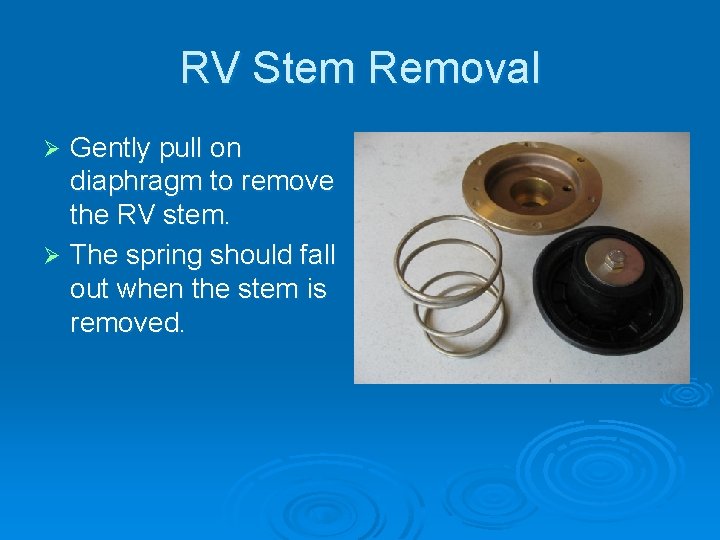 RV Stem Removal

➢ Gently pull on diaphragm to remove the RV stem.

➢ The spring should fall out when the stem is removed.